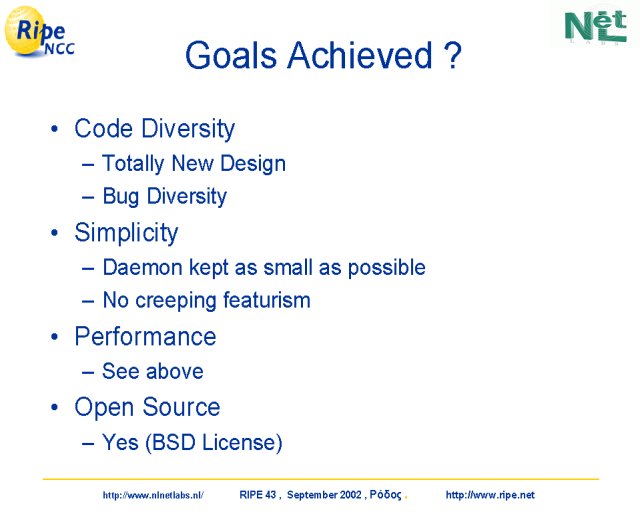 Ripe NCC

NLnet LABS

Goals Achieved ?

• Code Diversity
– Totally New Design
– Bug Diversity
• Simplicity
– Daemon kept as small as possible
– No creeping featurism
• Performance
– See above
• Open Source
– Yes (BSD License)

http://www.nlnetlabs.nl/ RIPE 43 , September 2002 , Ρόδος . http://www.ripe.net